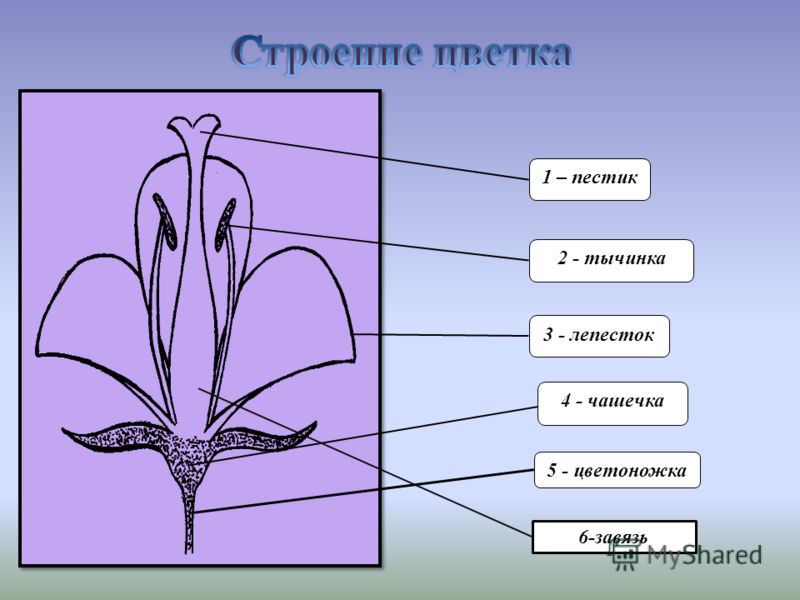 Строение цветка

1 – пестик

2 - тычинка

3 - лепесток

4 - чашечка

5 - цветоножка

6-завязь

MyShared